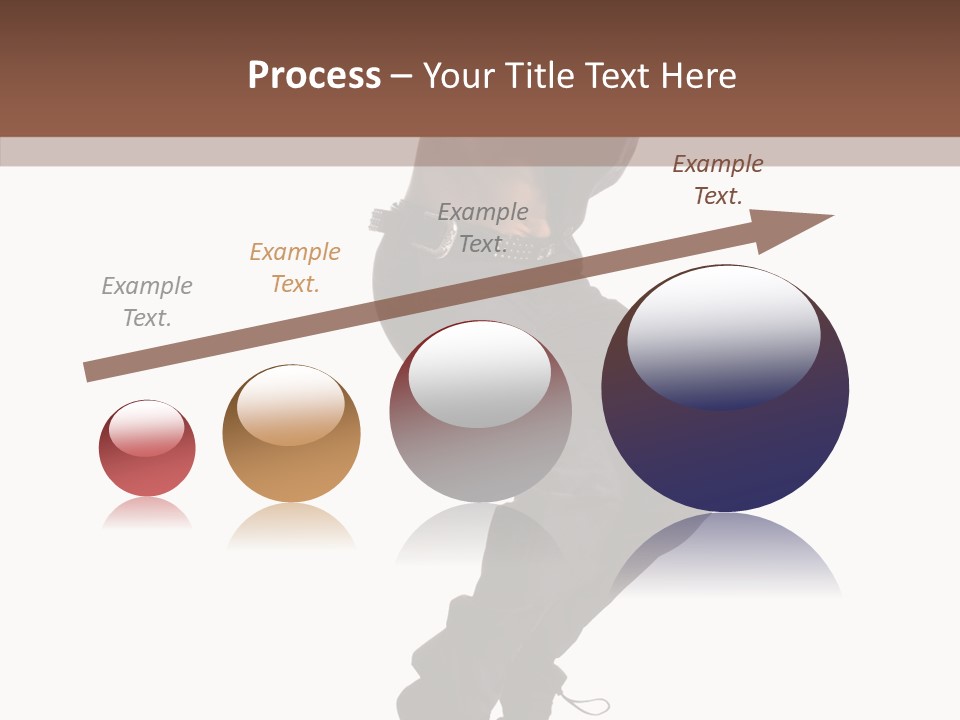 Process – Your Title Text Here

Example Text.

Example Text.

Example Text.

Example Text.